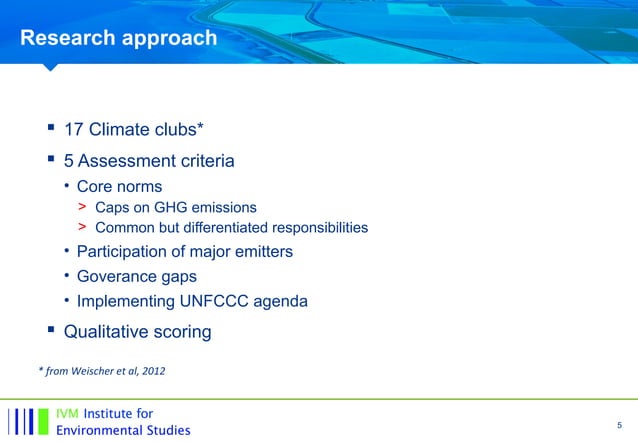 Research approach

▪ 17 Climate clubs*
▪ 5 Assessment criteria
• Core norms
> Caps on GHG emissions
> Common but differentiated responsibilities
• Participation of major emitters
• Goverance gaps
• Implementing UNFCCC agenda
▪ Qualitative scoring

* from Weischer et al, 2012

IVM Institute for Environmental Studies

5